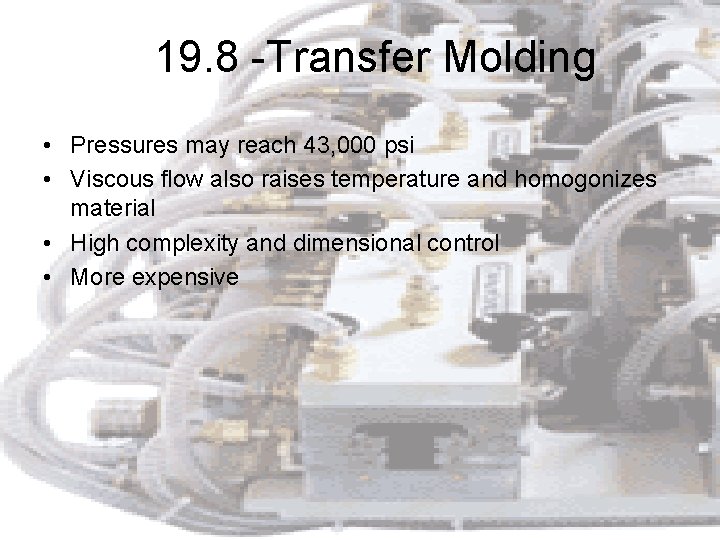 19.8 -Transfer Molding

• Pressures may reach 43,000 psi
• Viscous flow also raises temperature and homogonizes material
• High complexity and dimensional control
• More expensive